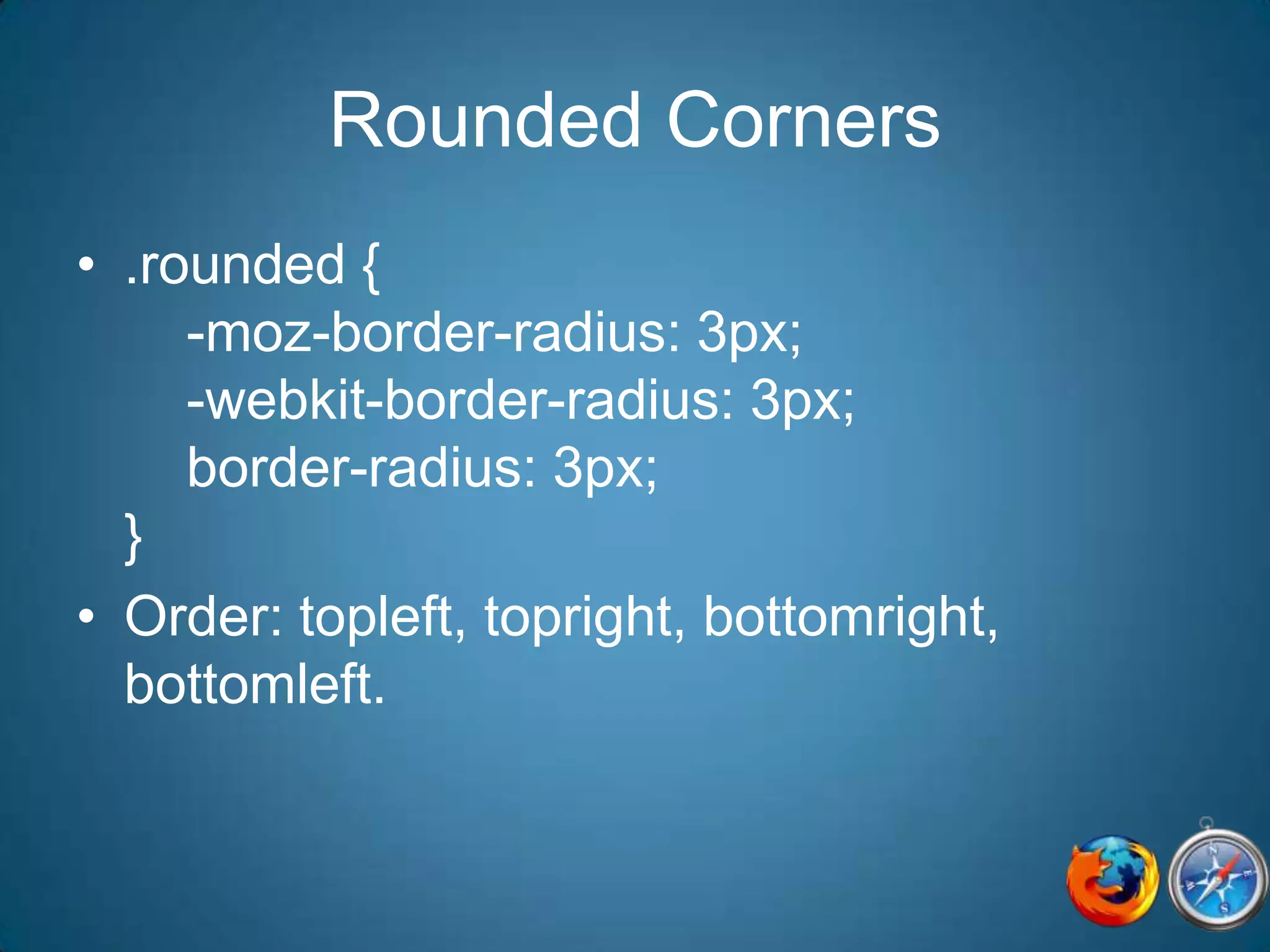 Rounded Corners

• .rounded {
-moz-border-radius: 3px;
-webkit-border-radius: 3px;
border-radius: 3px;
}

• Order: topleft, topright, bottomright, bottomleft.